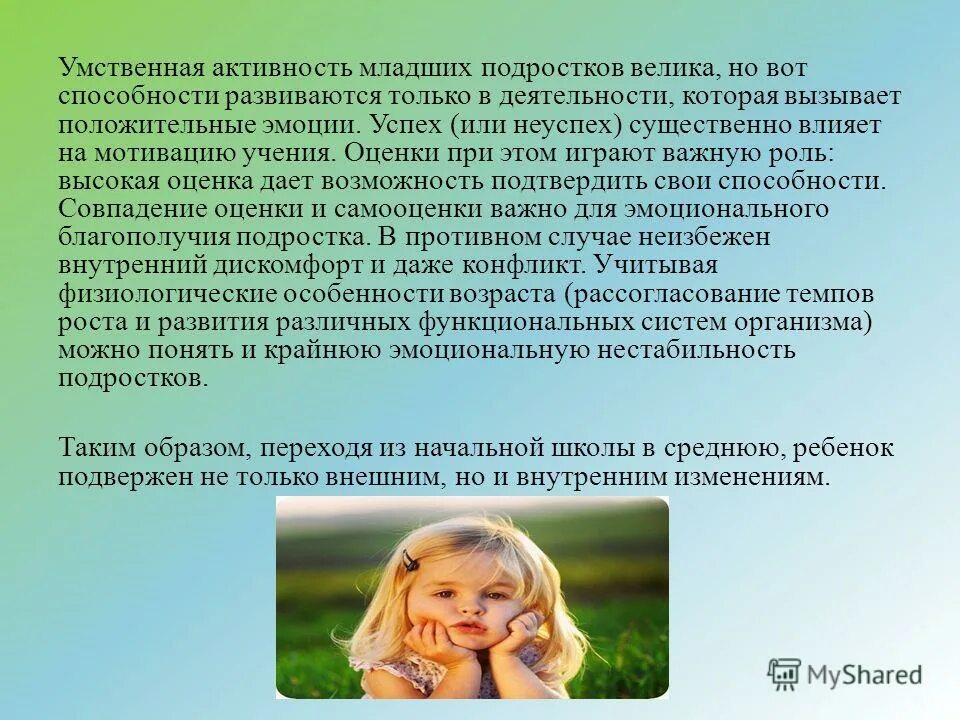 Умственная активность младших подростков велика, но вот способности развиваются только в деятельности, которая вызывает положительные эмоции. Успех (или неуспех) существенно влияет на мотивацию учения. Оценки при этом играют важную роль: высокая оценка дает возможность подтвердить свои способности. Совпадение оценки и самооценки важно для эмоционального благополучия подростка. В противном случае неизбежен внутренний дискомфорт и даже конфликт. Учитывая физиологические особенности возраста (рассогласование темпов роста и развития различных функциональных систем организма) можно понять и крайнюю эмоциональную нестабильность подростков.

Таким образом, переходя из начальной школы в среднюю, ребенок подвержен не только внешним, но и внутренним изменениям.

MyShared